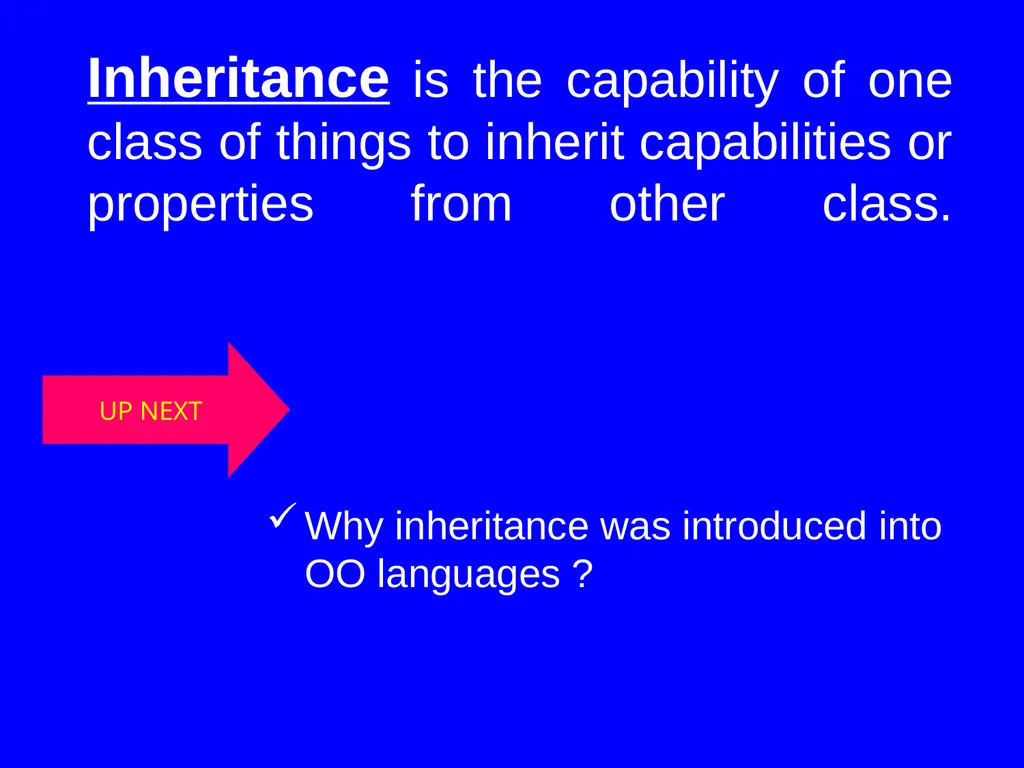 Inheritance is the capability of one class of things to inherit capabilities or properties from other class.

UP NEXT

✓ Why inheritance was introduced into OO languages ?